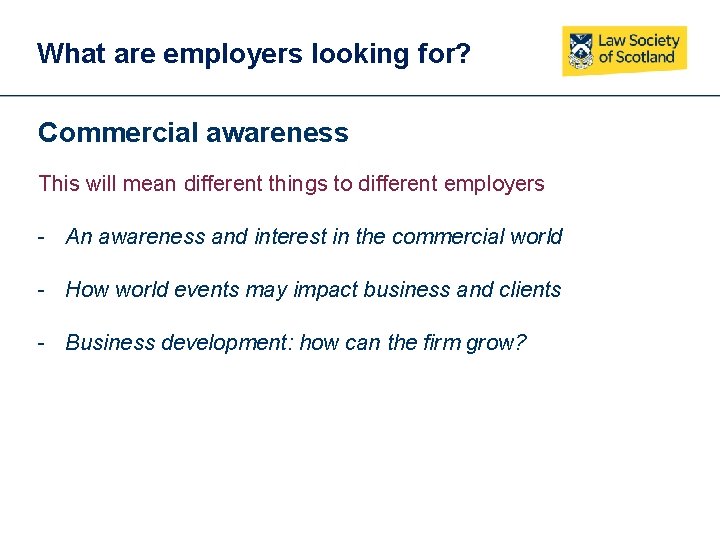 What are employers looking for?

Law Society of Scotland

Commercial awareness

This will mean different things to different employers

- An awareness and interest in the commercial world

- How world events may impact business and clients

- Business development: how can the firm grow?